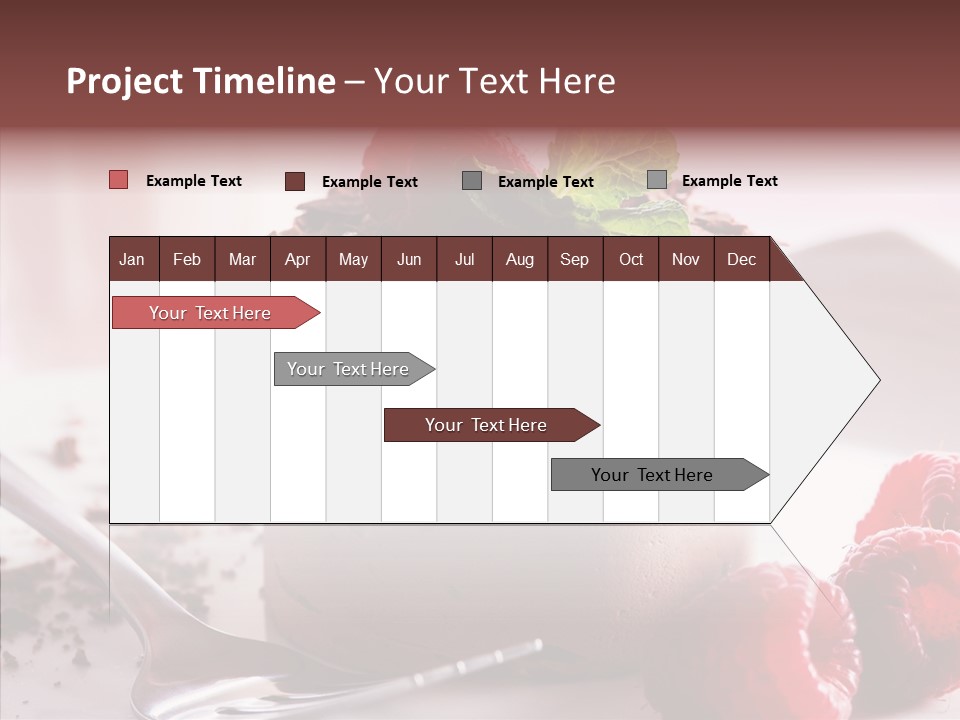 Project Timeline – Your Text Here

Example Text Example Text Example Text Example Text

| Jan | Feb | Mar | Apr | May | Jun | Jul | Aug | Sep | Oct | Nov | Dec |
|---|---|---|---|---|---|---|---|---|---|---|---|

Your Text Here

Your Text Here

Your Text Here

Your Text Here